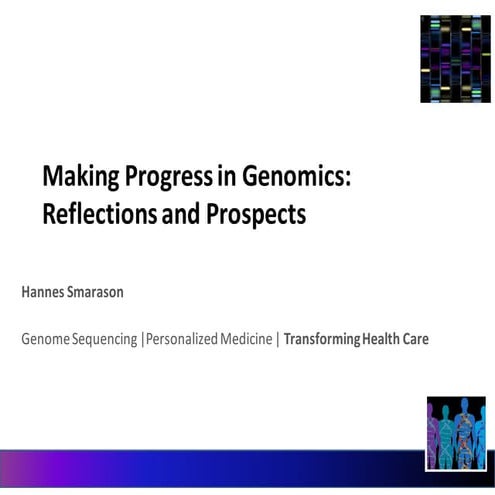 Making Progress in Genomics: Reflections and Prospects

Hannes Smarason

Genome Sequencing | Personalized Medicine | Transforming Health Care